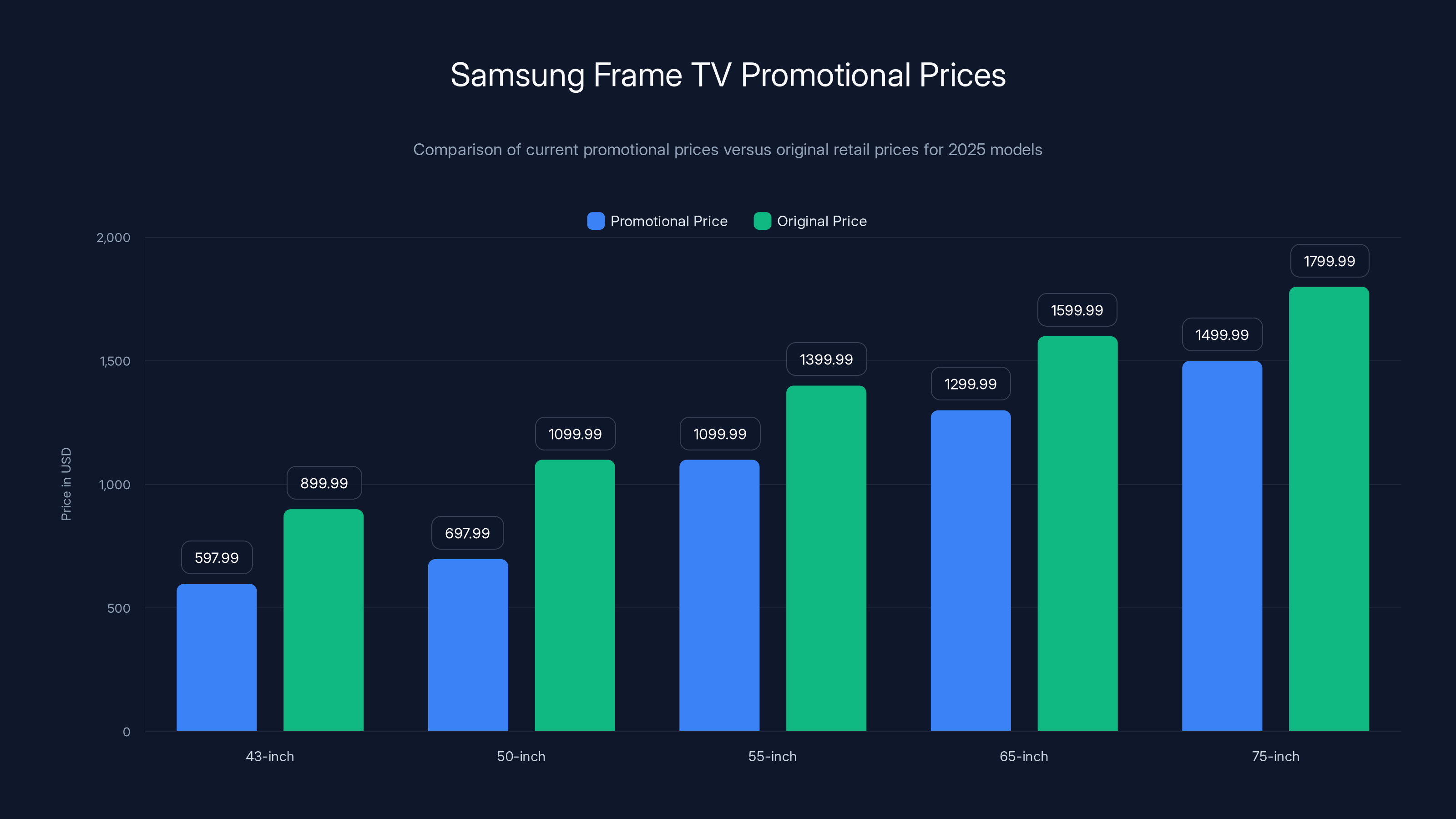 Samsung Frame TV Promotional Prices

Comparison of current promotional prices versus original retail prices for 2025 models

Promotional Price
Original Price

Price in USD

2,000
1,500
1,000
500
0

597.99
899.99
697.99
1099.99
1099.99
1399.99
1299.99
1599.99
1499.99
1799.99

43-inch
50-inch
55-inch
65-inch
75-inch